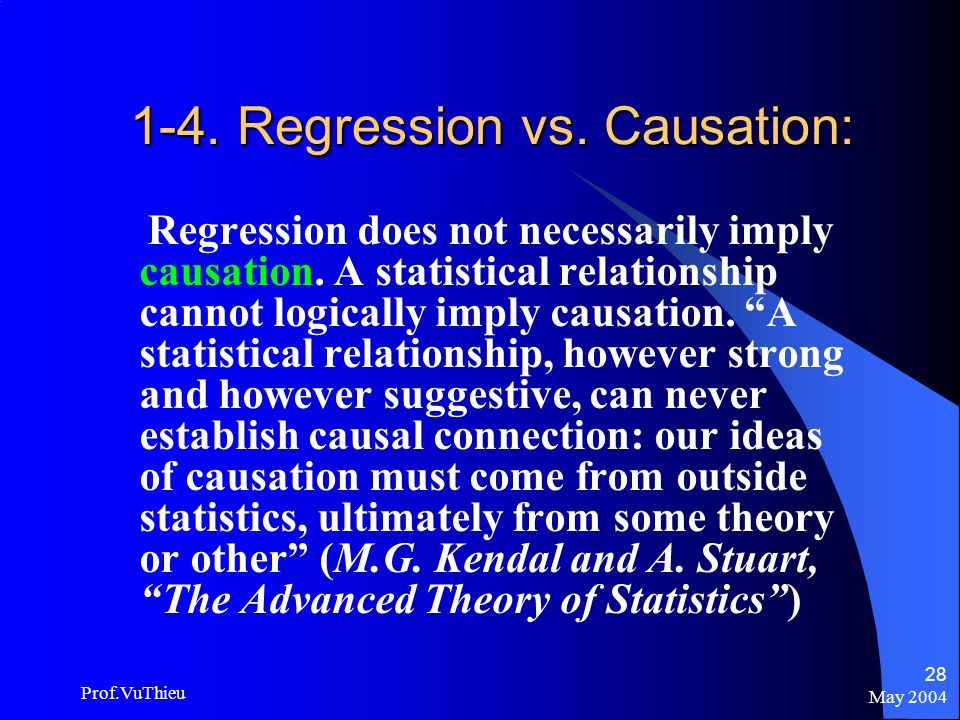 1-4. Regression vs. Causation:

Regression does not necessarily imply causation. A statistical relationship cannot logically imply causation. “A statistical relationship, however strong and however suggestive, can never establish causal connection: our ideas of causation must come from outside statistics, ultimately from some theory or other” (M.G. Kendal and A. Stuart, “The Advanced Theory of Statistics”)

Prof.VuThieu

28

May 2004